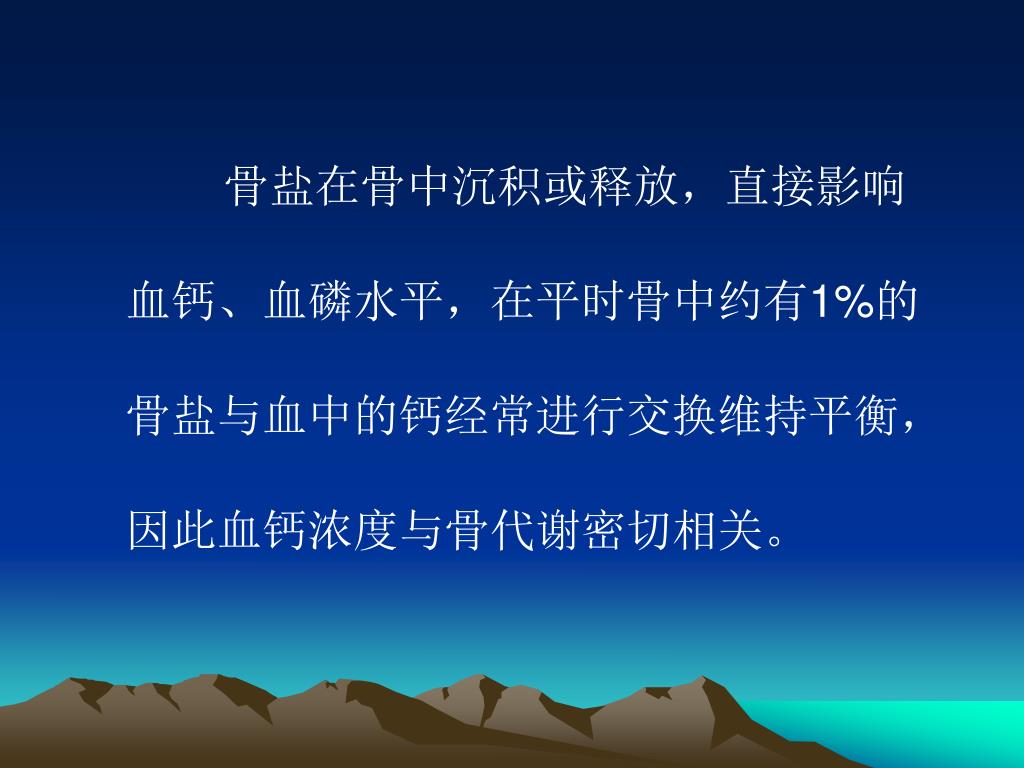 骨盐在骨中沉积或释放，直接影响血钙、血磷水平，在平时骨中约有1%的骨盐与血中的钙经常进行交换维持平衡，因此血钙浓度与骨代谢密切相关。